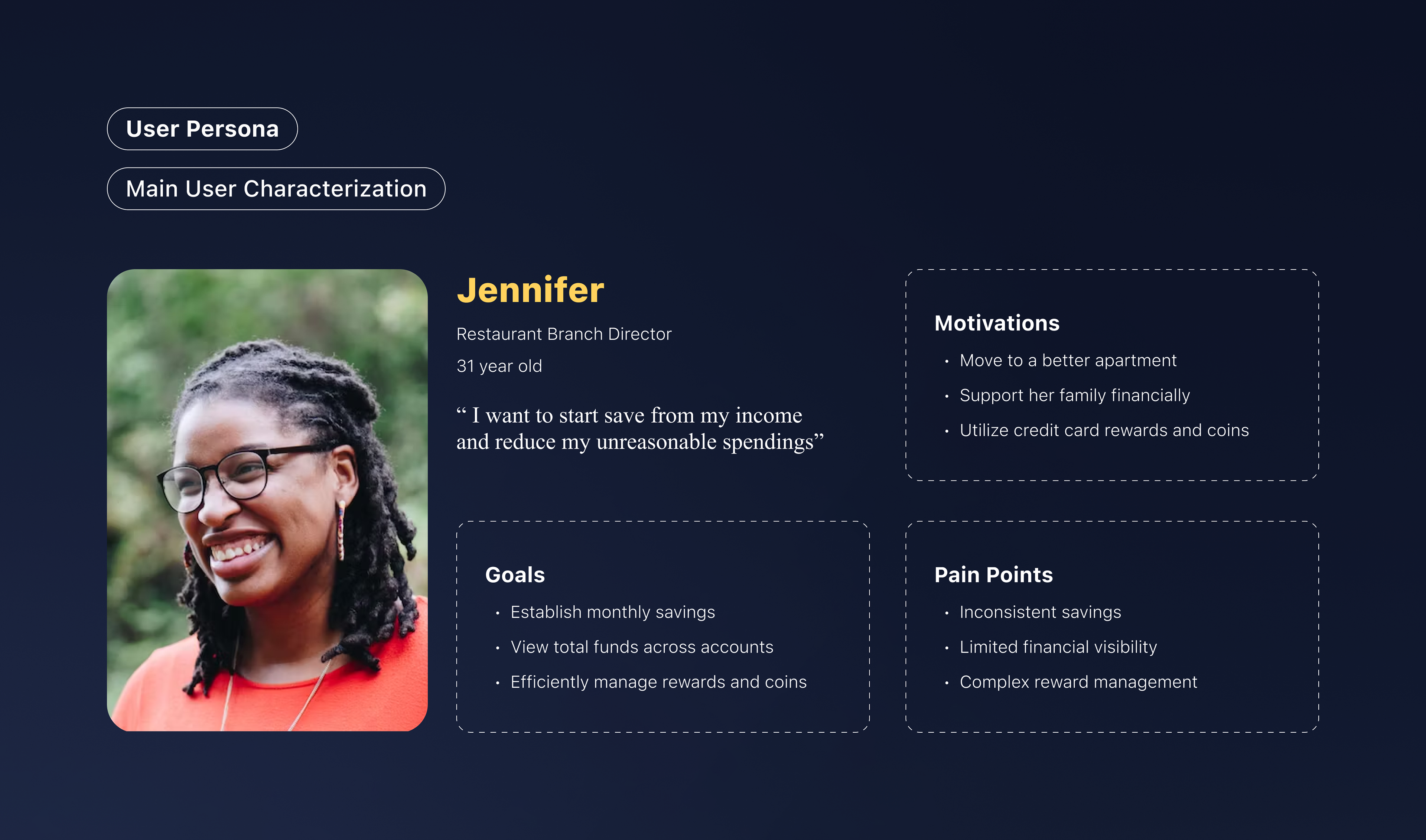 User Persona

Main User Characterization

Jennifer

Restaurant Branch Director

31 year old

“ I want to start save from my income and reduce my unreasonable spendings”

Motivations
• Move to a better apartment
• Support her family financially
• Utilize credit card rewards and coins

Goals
• Establish monthly savings
• View total funds across accounts
• Efficiently manage rewards and coins

Pain Points
• Inconsistent savings
• Limited financial visibility
• Complex reward management